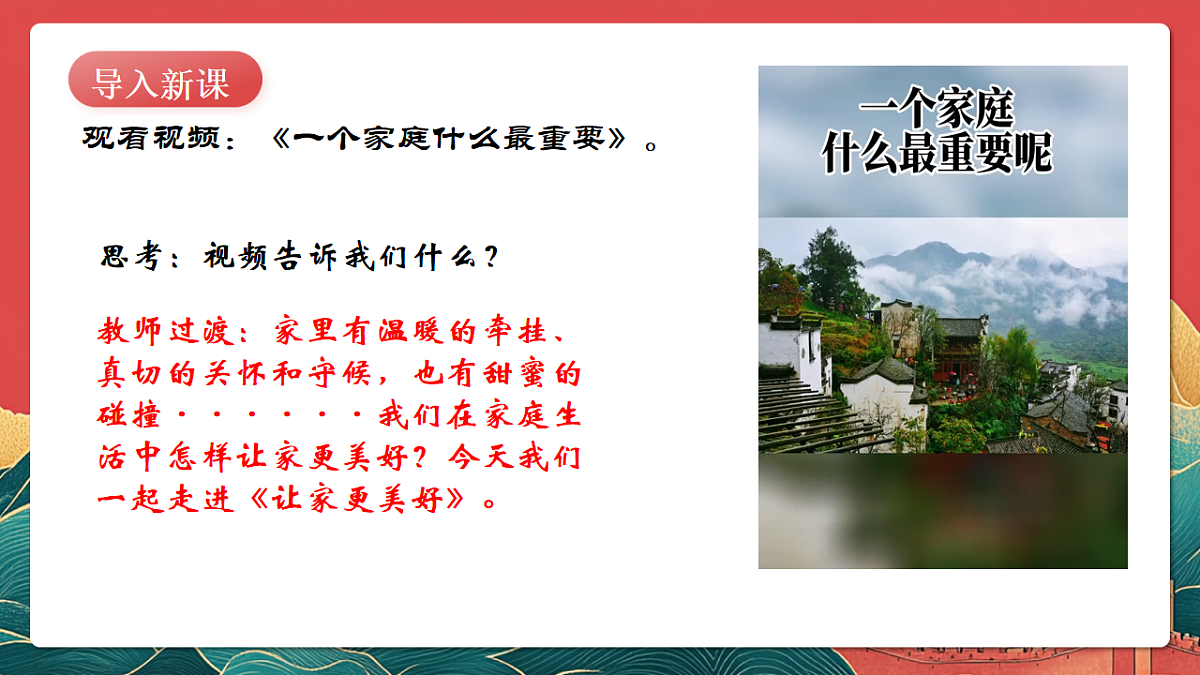 导入新课

观看视频：《一个家庭什么最重要》。

思考：视频告诉我们什么？

教师过渡：家里有温暖的牵挂、真切的关怀和守候，也有甜蜜的碰撞······我们在家庭生活中怎样让家更美好？今天我们一起走进《让家更美好》。

一个家庭
什么最重要呢